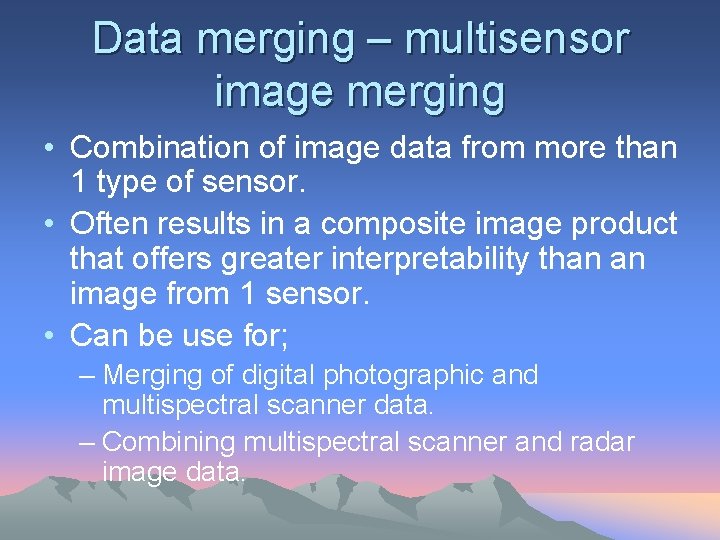 Data merging – multisensor image merging

• Combination of image data from more than 1 type of sensor.
• Often results in a composite image product that offers greater interpretability than an image from 1 sensor.
• Can be use for;
– Merging of digital photographic and multispectral scanner data.
– Combining multispectral scanner and radar image data.